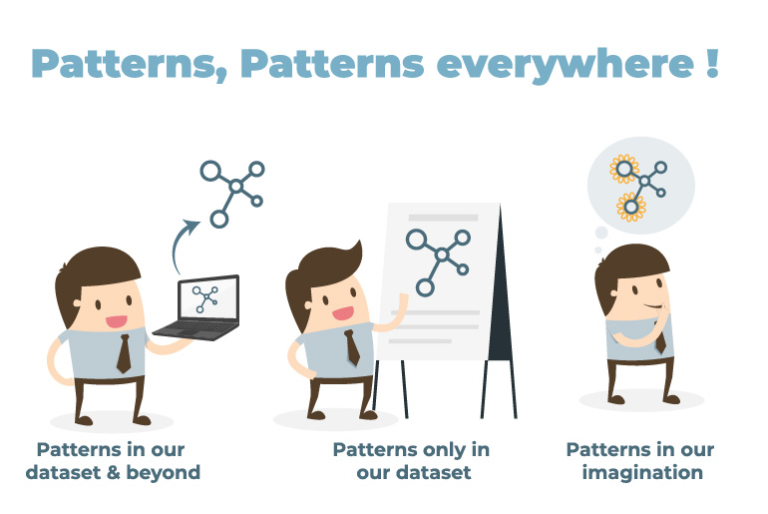 Patterns, Patterns everywhere !

Patterns in our dataset & beyond

Patterns only in our dataset

Patterns in our imagination